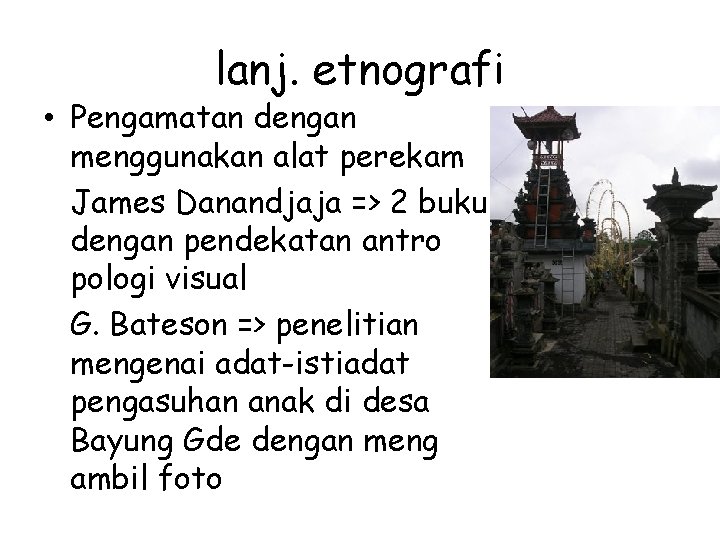 lanj. etnografi

• Pengamatan dengan menggunakan alat perekam

James Danandjaja => 2 buku dengan pendekatan antro pologi visual

G. Bateson => penelitian mengenai adat-istiadat pengasuhan anak di desa Bayung Gde dengan meng ambil foto